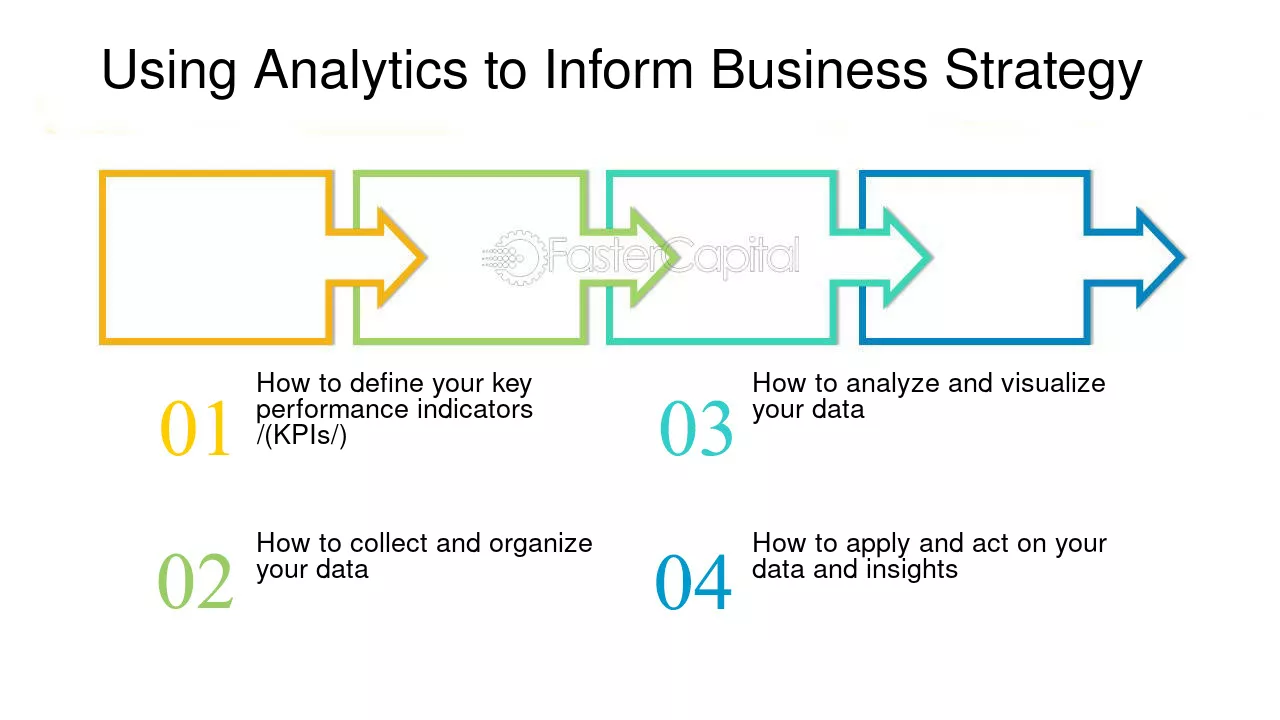 Using Analytics to Inform Business Strategy

01
How to define your key performance indicators /(KPIs/)

02
How to collect and organize your data

03
How to analyze and visualize your data

04
How to apply and act on your data and insights

FasterCapital